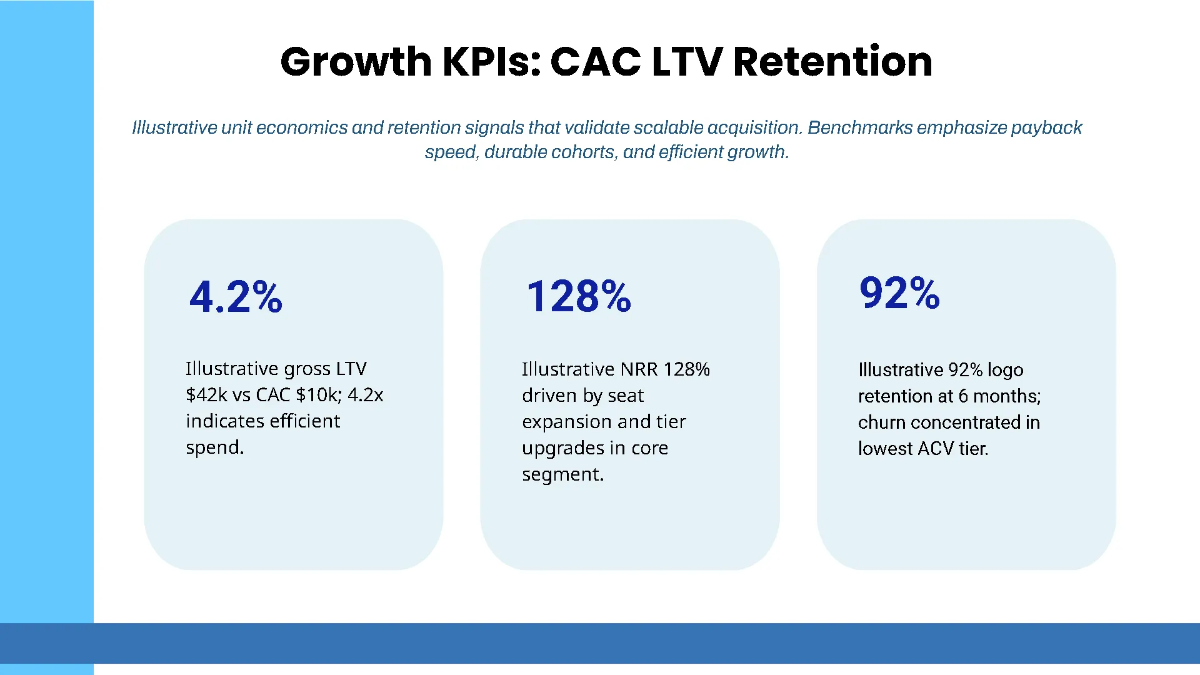 Growth KPIs: CAC LTV Retention

Illustrative unit economics and retention signals that validate scalable acquisition. Benchmarks emphasize payback speed, durable cohorts, and efficient growth.

4.2%

Illustrative gross LTV \$42k vs CAC \$10k; 4.2x indicates efficient spend.

128%

Illustrative NRR 128% driven by seat expansion and tier upgrades in core segment.

92%

Illustrative 92% logo retention at 6 months; churn concentrated in lowest ACV tier.